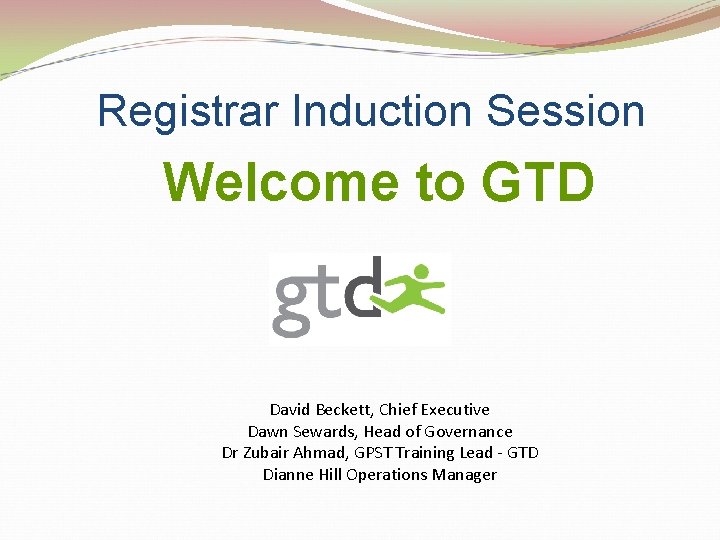 Registrar Induction Session

Welcome to GTD

gtd

David Beckett, Chief Executive
Dawn Sewards, Head of Governance
Dr Zubair Ahmad, GPST Training Lead - GTD
Dianne Hill Operations Manager